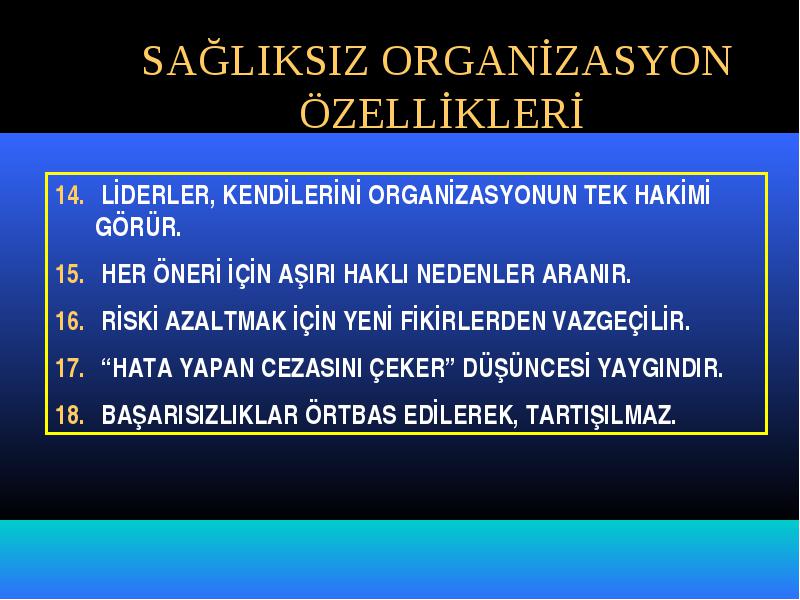 SAĞLIKSIZ ORGANİZASYON ÖZELLİKLERİ

14. LİDERLER, KENDİLERİNİ ORGANİZASYONUN TEK HAKİMİ GÖRÜR.

15. HER ÖNERİ İÇİN AŞIRI HAKLI NEDENLER ARANIR.

16. RİSKİ AZALTMAK İÇİN YENİ FİKİRLERDEN VAZGEÇİLİR.

17. “HATA YAPAN CEZASINI ÇEKER” DÜŞÜNCESİ YAYGINDIR.

18. BAŞARISIZLIKLAR ÖRTBAS EDİLEREK, TARTIŞILMAZ.